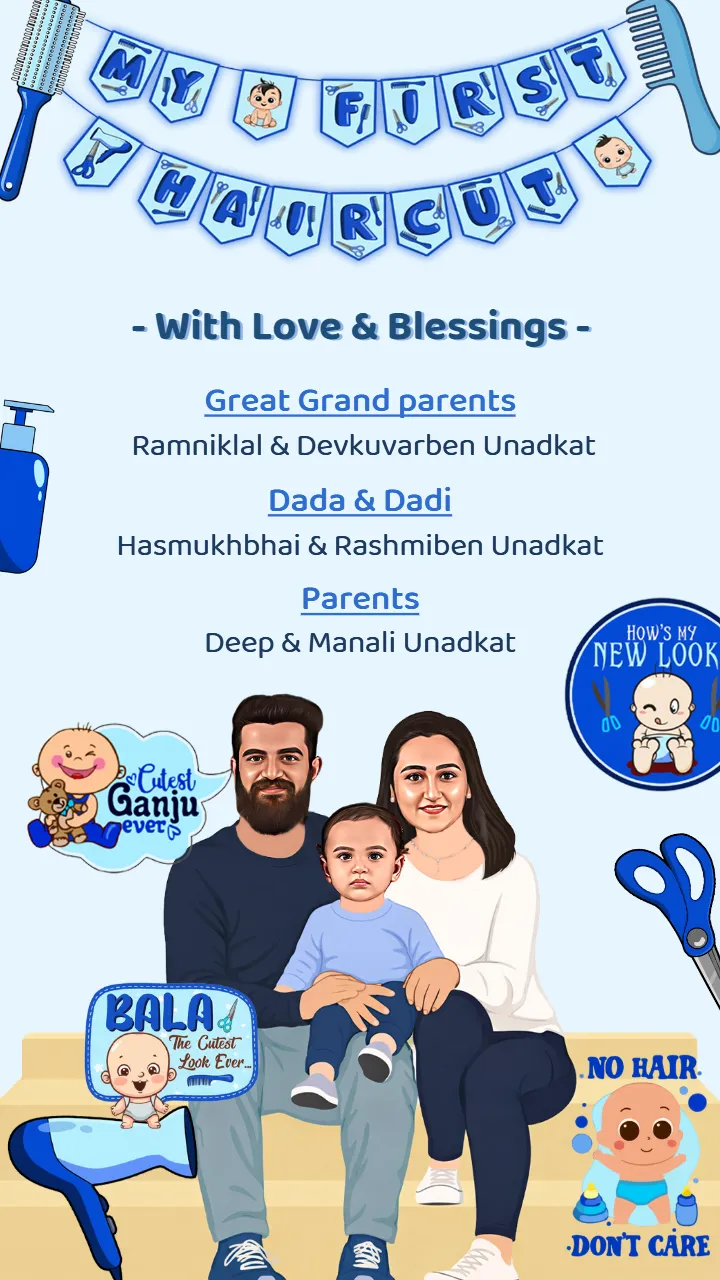 MY FIRST HAIRCUT

- With Love & Blessings -

Great Grand parents
Ramniklal & Devkuvarben Unadkat

Dada & Dadi
Hasmukhbhai & Rashmiben Unadkat

Parents
Deep & Manali Unadkat

HOW'S MY NEW LOOK

Cutest Ganju ever

BALA The Cutest Look Ever...

NO HAIR DON'T CARE